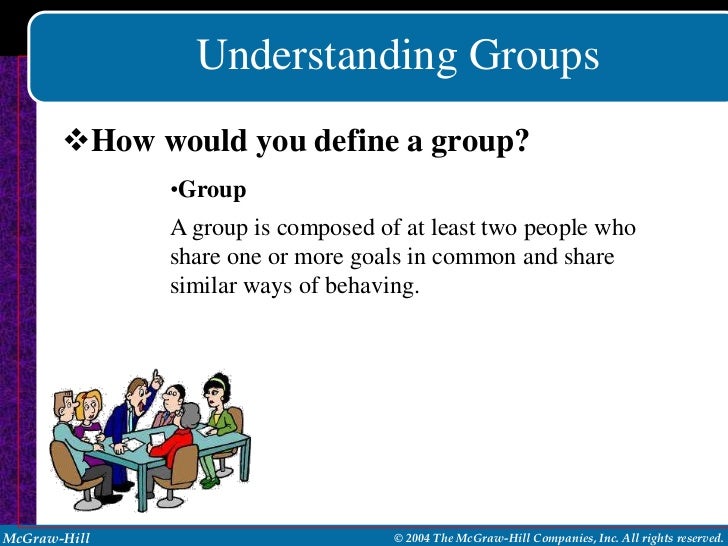 Understanding Groups

❖How would you define a group?

•Group

A group is composed of at least two people who share one or more goals in common and share similar ways of behaving.

McGraw-Hill

© 2004 The McGraw-Hill Companies, Inc. All rights reserved.